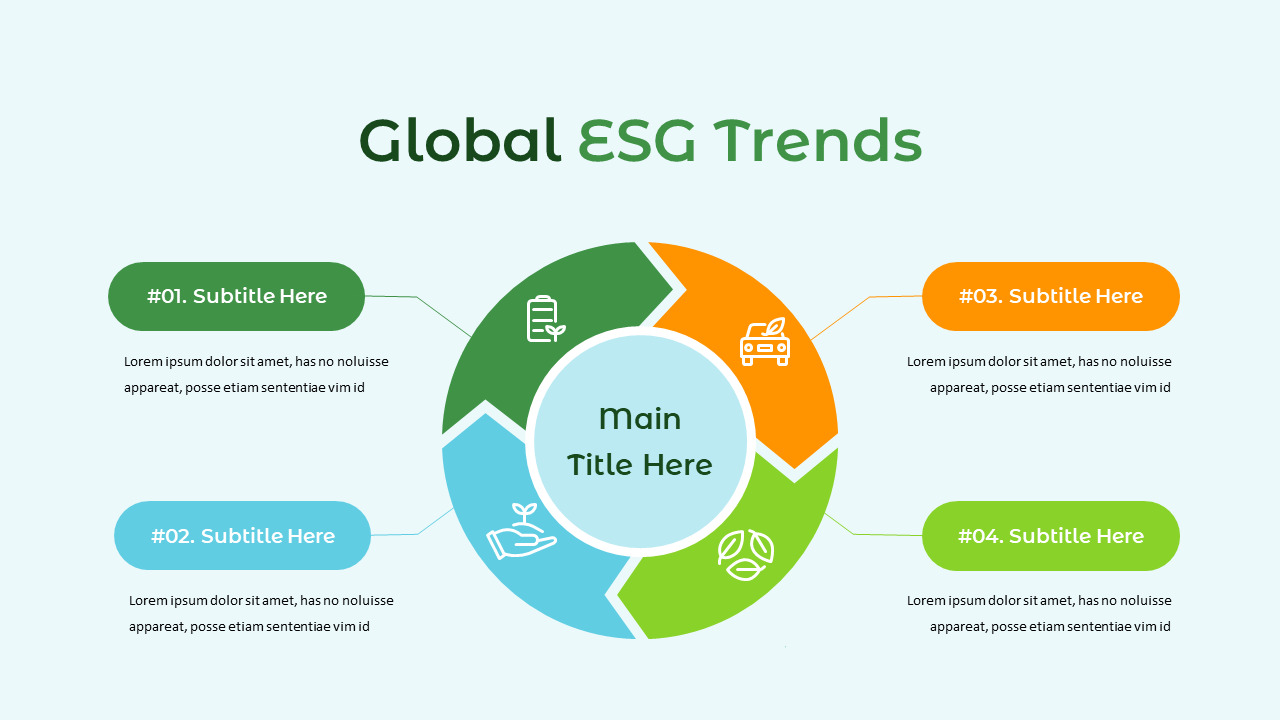 Global ESG Trends

#01. Subtitle Here

Lorem ipsum dolor sit amet, has no noluisse appareat, posse etiam sententiae vim id

#02. Subtitle Here

Lorem ipsum dolor sit amet, has no noluisse appareat, posse etiam sententiae vim id

Main Title Here

#03. Subtitle Here

Lorem ipsum dolor sit amet, has no noluisse appareat, posse etiam sententiae vim id

#04. Subtitle Here

Lorem ipsum dolor sit amet, has no noluisse appareat, posse etiam sententiae vim id